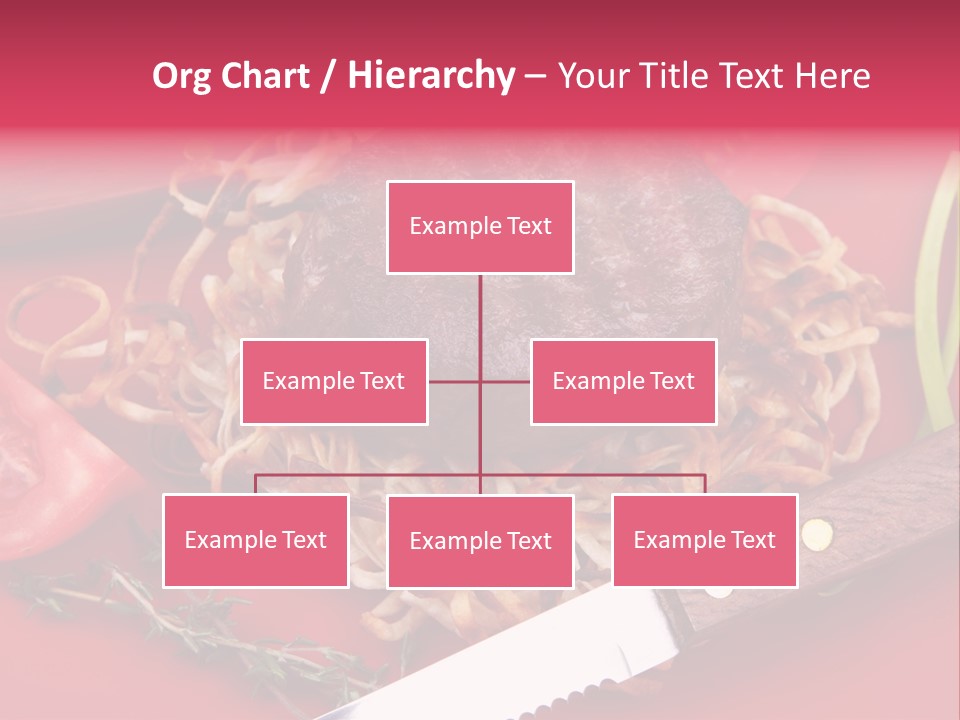 Org Chart / Hierarchy – Your Title Text Here

Example Text

Example Text

Example Text

Example Text

Example Text

Example Text